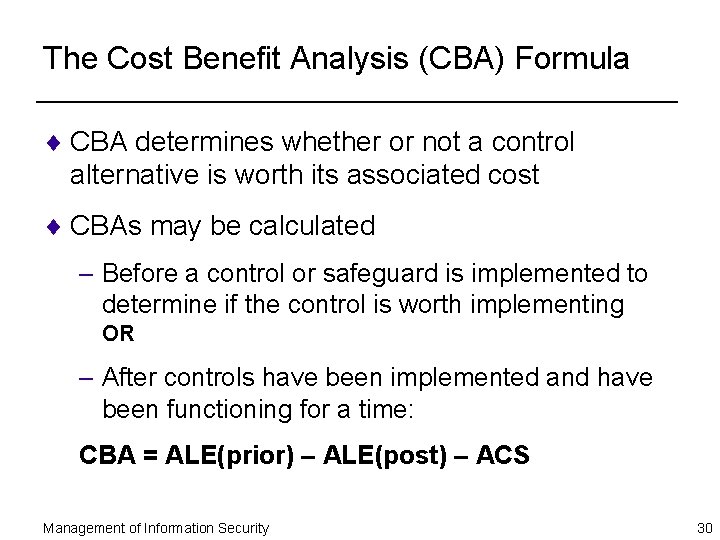 The Cost Benefit Analysis (CBA) Formula

♦ CBA determines whether or not a control alternative is worth its associated cost

♦ CBAs may be calculated

– Before a control or safeguard is implemented to determine if the control is worth implementing
OR

– After controls have been implemented and have been functioning for a time:

CBA = ALE(prior) – ALE(post) – ACS

Management of Information Security

30